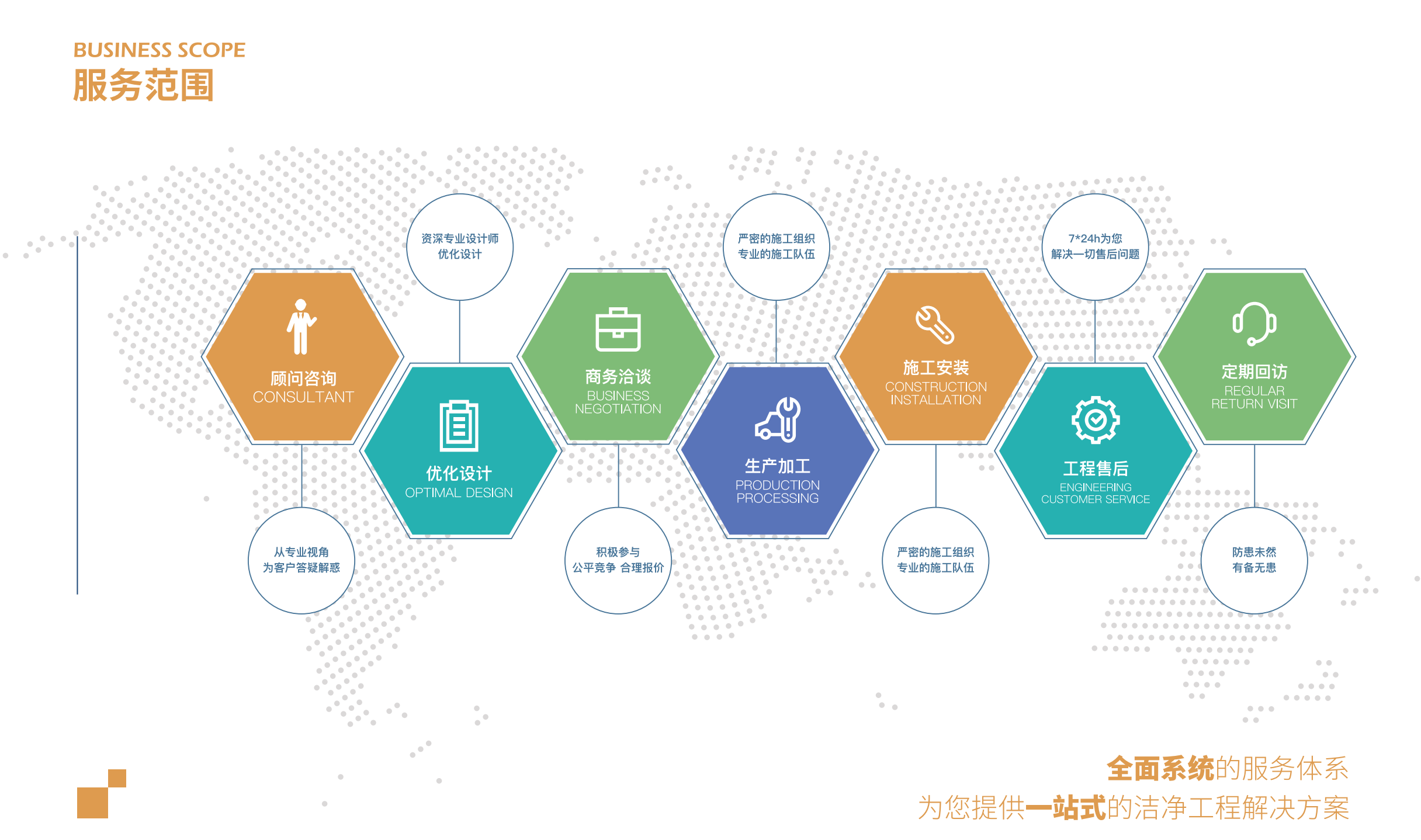 BUSINESS SCOPE
服务范围

资深专业设计师
优化设计

严密的施工组织
专业的施工队伍

7*24h为您
解决一切售后问题

顾问咨询
CONSULTANT

优化设计
OPTIMAL DESIGN

商务洽谈
BUSINESS NEGOTIATION

生产加工
PRODUCTION PROCESSING

施工安装
CONSTRUCTION INSTALLATION

工程售后
ENGINEERING CUSTOMER SERVICE

定期回访
REGULAR RETURN VISIT

从专业视角
为客户答疑解惑

积极参与
公平竞争 合理报价

严密的施工组织
专业的施工队伍

防患未然
有备无患

全面系统的服务体系
为您提供一站式的洁净工程解决方案